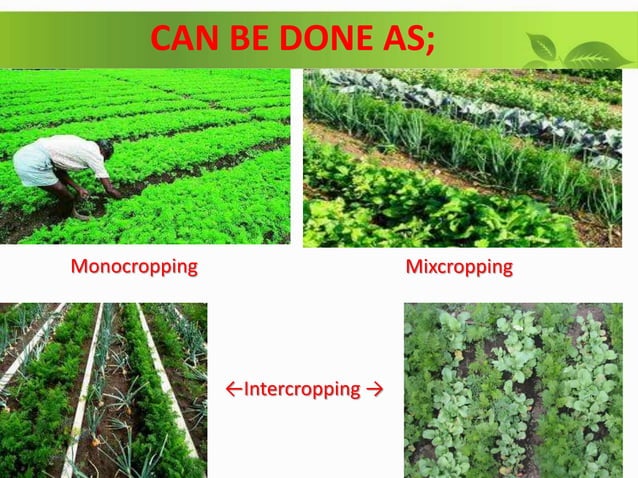 CAN BE DONE AS;

Monocropping

Mixcropping

←Intercropping →